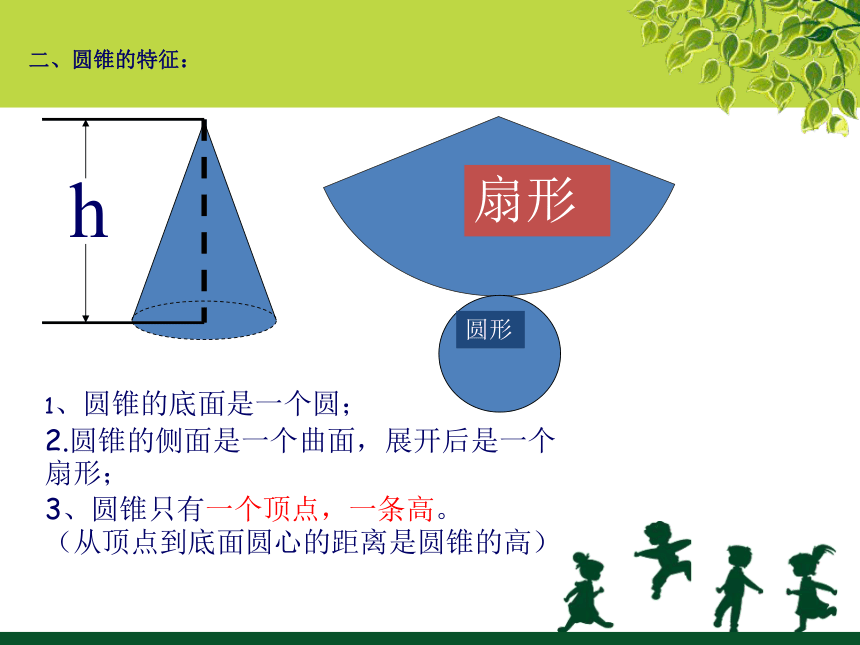 二、圆锥的特征：

h

扇形

圆形

1、圆锥的底面是一个圆；
2.圆锥的侧面是一个曲面，展开后是一个扇形；
3、圆锥只有一个顶点，一条高。
（从顶点到底面圆心的距离是圆锥的高）